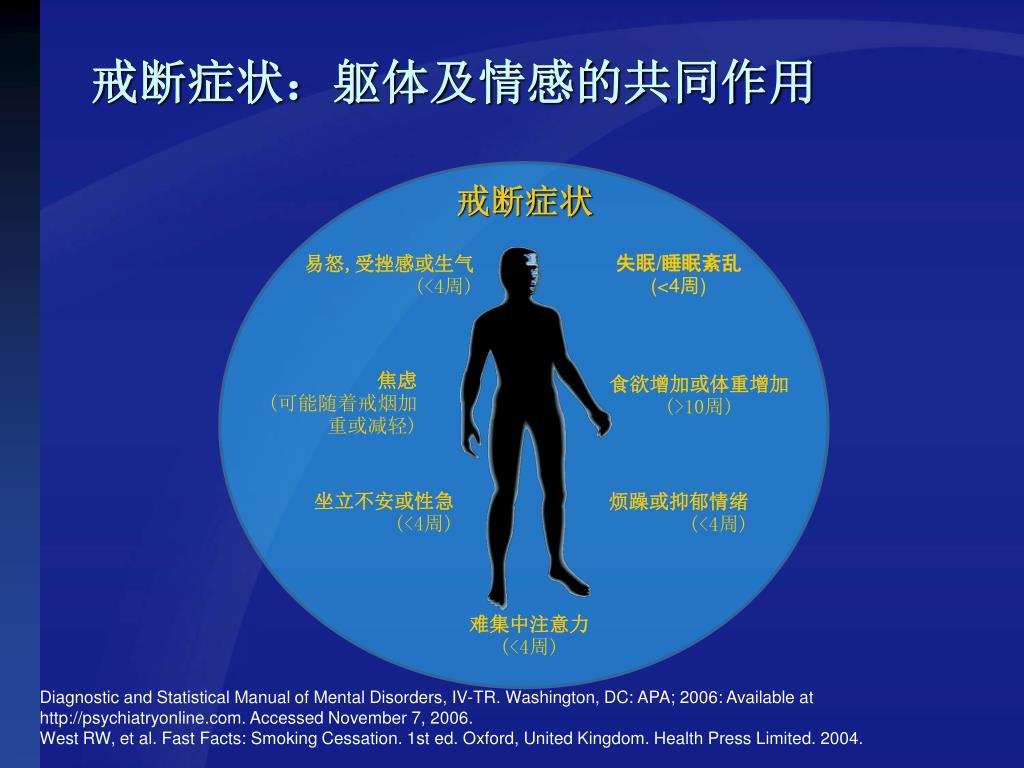 戒断症状：躯体及情感的共同作用

戒断症状

易怒, 受挫感或生气
（<4周）

失眠/睡眠紊乱
(<4周)

焦虑
（可能随着戒烟加重或减轻）

食欲增加或体重增加
（>10周）

坐立不安或性急
（<4周）

烦躁或抑郁情绪
（<4周）

难集中注意力
（<4周）

Diagnostic and Statistical Manual of Mental Disorders, IV-TR. Washington, DC: APA; 2006: Available at http://psychiatryonline.com. Accessed November 7, 2006.
West RW, et al. Fast Facts: Smoking Cessation. 1st ed. Oxford, United Kingdom. Health Press Limited. 2004.